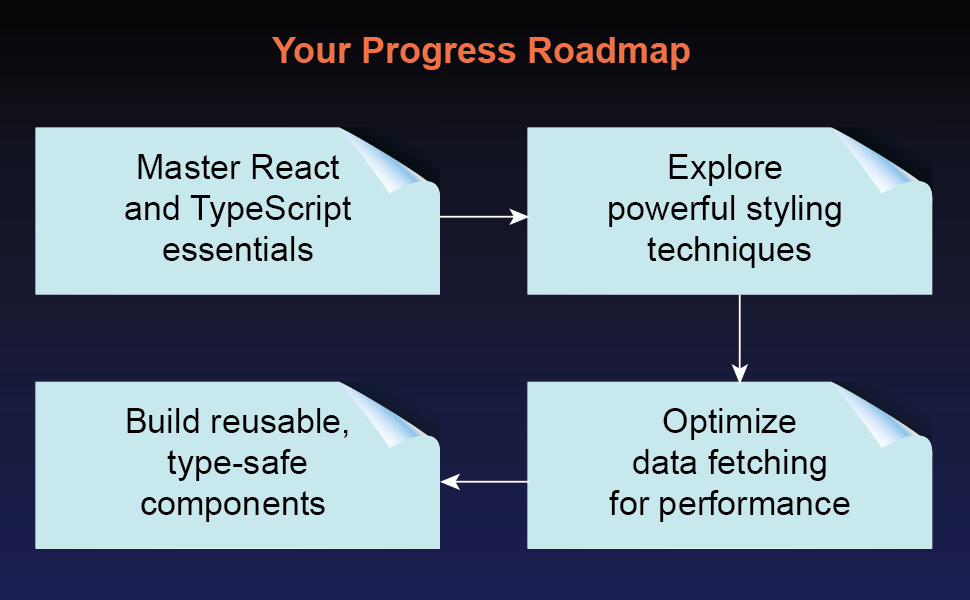 Your Progress Roadmap

Master React and TypeScript essentials

Explore powerful styling techniques

Optimize data fetching for performance

Build reusable, type-safe components